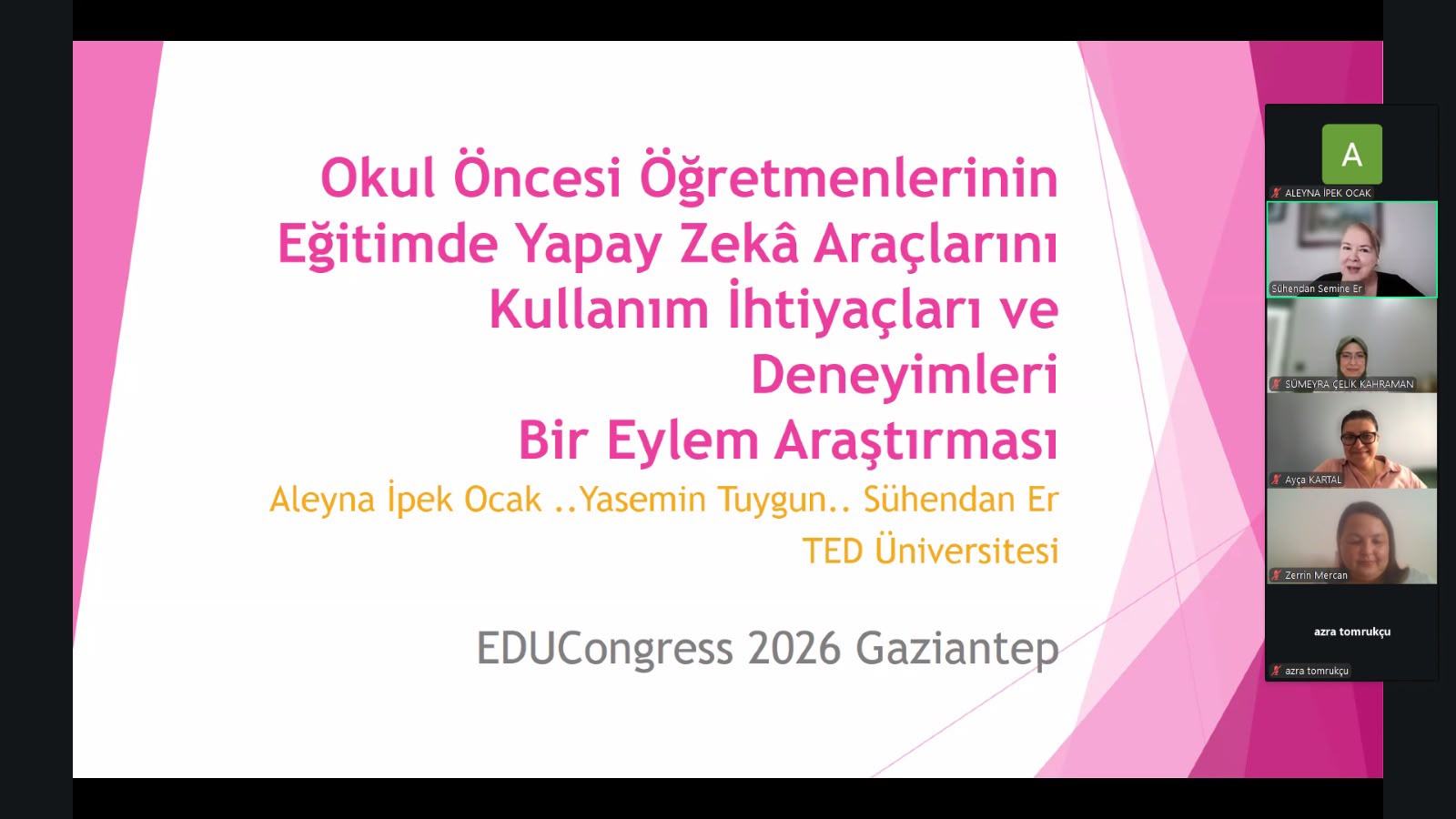 Okul Öncesi Öğretmenlerinin Eğitimde Yapay Zekâ Araçlarını Kullanım İhtiyaçları ve Deneyimleri
Bir Eylem Araştırması

Aleyna İpek Ocak ..Yasemin Tuygun.. Sühendan Er
TED Üniversitesi

EDUCongress 2026 Gaziantep

A
ALEYNA İPEK OCAK
Sühendan Semine Er
SÜMEYRA ÇELİK KAHRAMAN
Ayça KARTAL
Zerrin Mercan
azra tomrukçu
azra tomrukçu